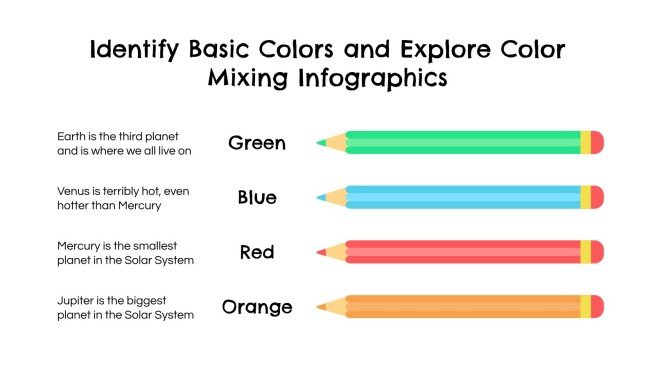 Identify Basic Colors and Explore Color Mixing Infographics

Earth is the third planet and is where we all live on

Green

Venus is terribly hot, even hotter than Mercury

Blue

Mercury is the smallest planet in the Solar System

Red

Jupiter is the biggest planet in the Solar System

Orange